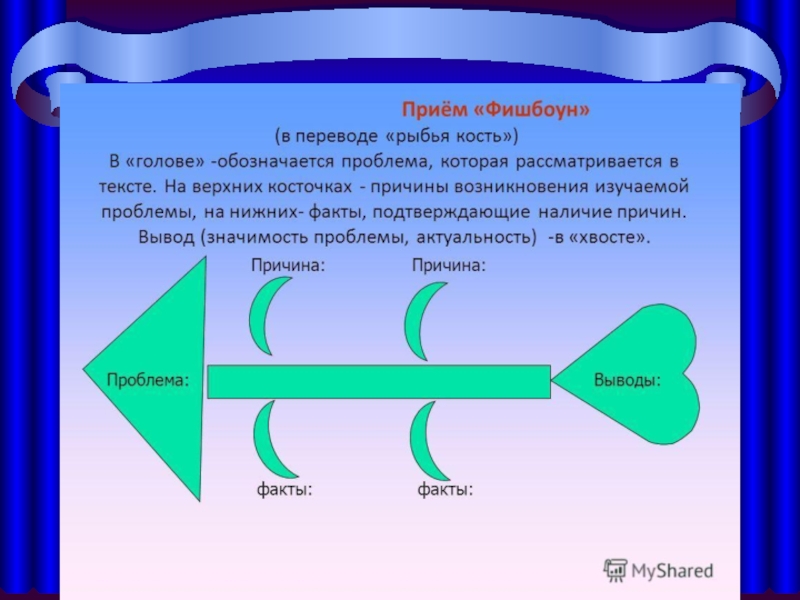 Приём «Фишбоун»
(в переводе «рыбья кость»)
В «голове» -обозначается проблема, которая рассматривается в тексте. На верхних косточках - причины возникновения изучаемой проблемы, на нижних- факты, подтверждающие наличие причин. Вывод (значимость проблемы, актуальность) -в «хвосте».

Причина:
Причина:
Проблема:
Выводы:
факты:
факты:

MyShared